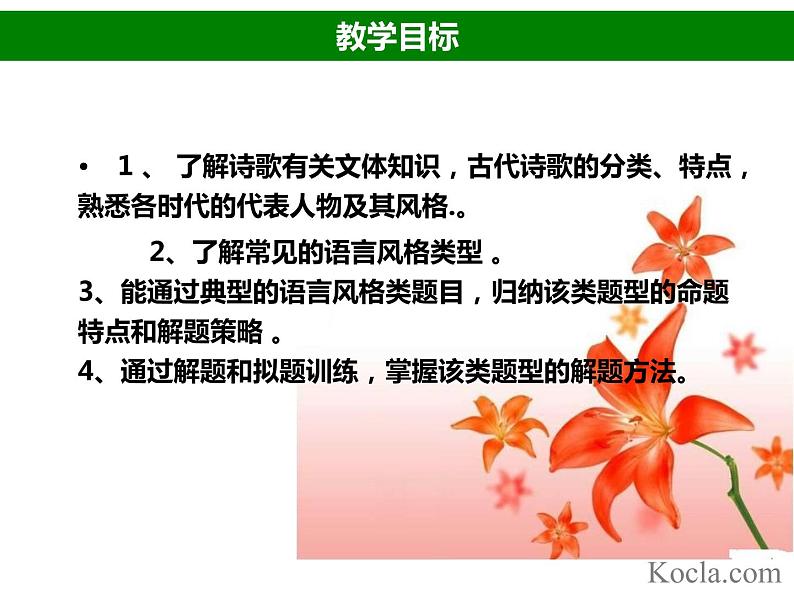 教学目标

• １、 了解诗歌有关文体知识，古代诗歌的分类、特点，熟悉各时代的代表人物及其风格.。

2、了解常见的语言风格类型 。

3、能通过典型的语言风格类题目，归纳该类题型的命题特点和解题策略 。

4、通过解题和拟题训练，掌握该类题型的解题方法。

Kocla.com